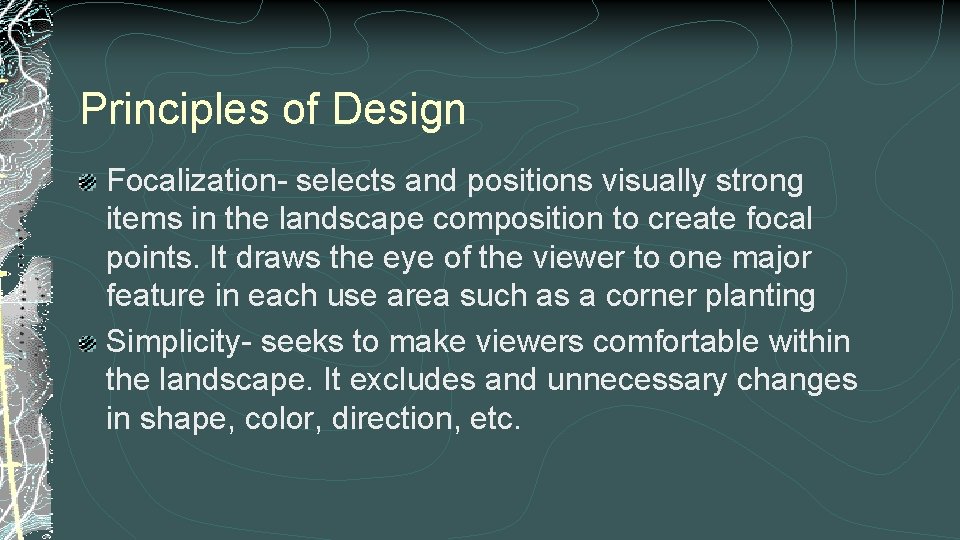 Principles of Design

Focalization- selects and positions visually strong items in the landscape composition to create focal points. It draws the eye of the viewer to one major feature in each use area such as a corner planting

Simplicity- seeks to make viewers comfortable within the landscape. It excludes and unnecessary changes in shape, color, direction, etc.